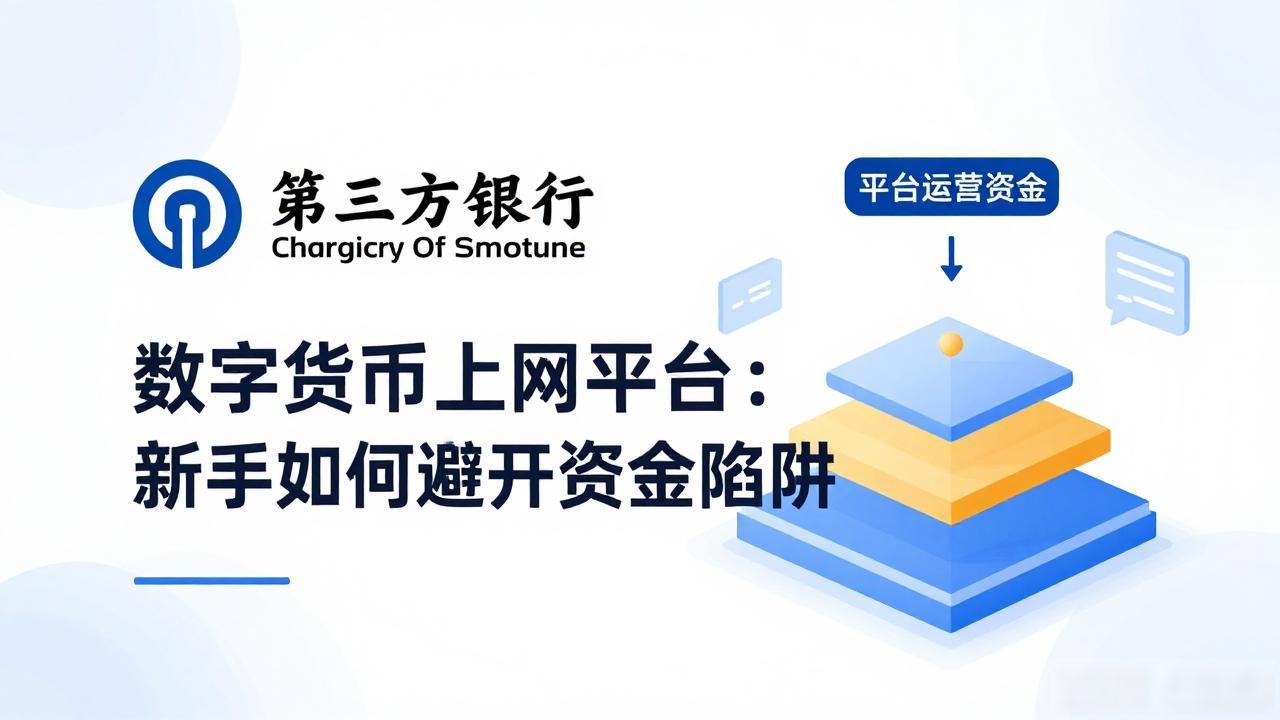 第三方银行
Chargicry Of Smotune

平台运营资金

数字货币上网平台：
新手如何避开资金陷阱